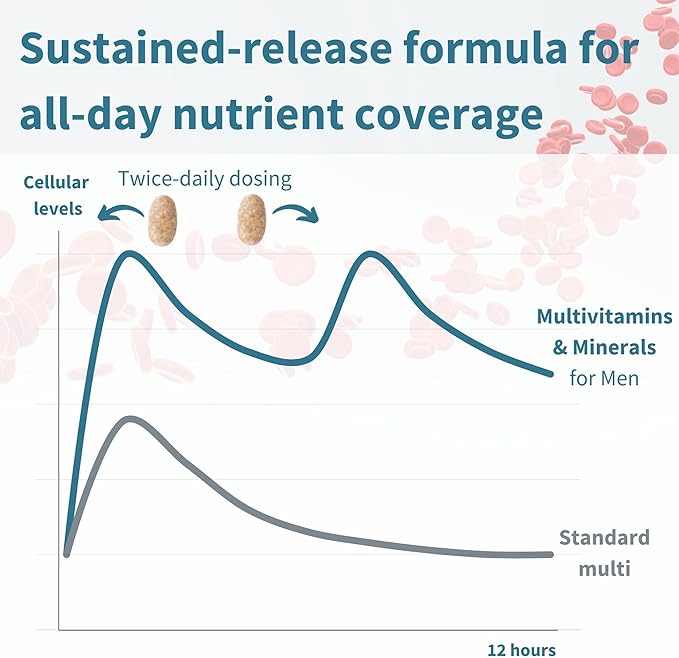 Sustained-release formula for all-day nutrient coverage

Cellular levels

Twice-daily dosing

Multivitamins & Minerals for Men

Standard multi

12 hours